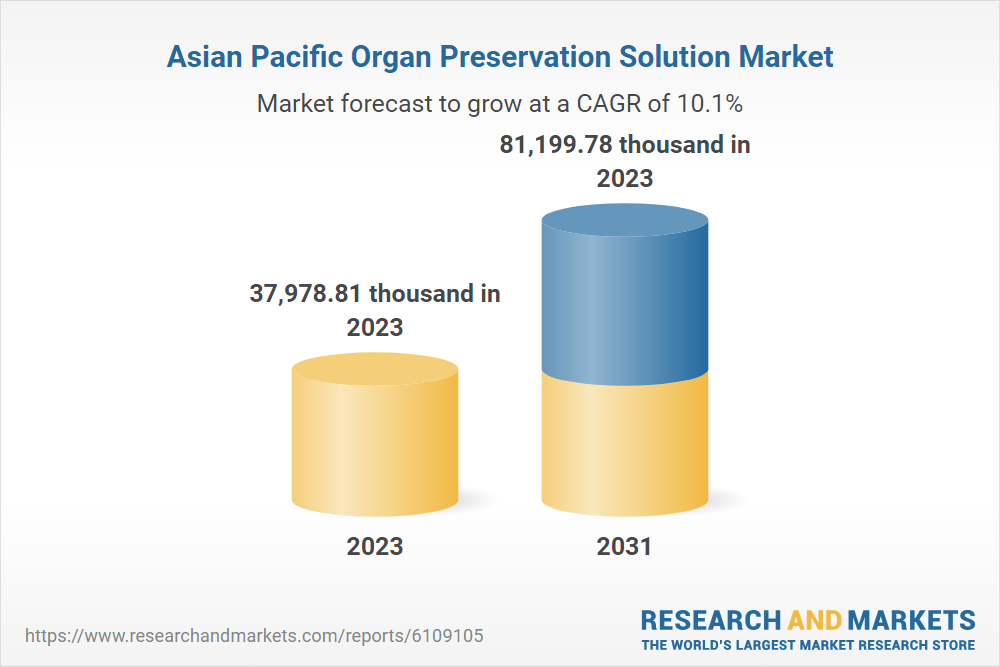 Asian Pacific Organ Preservation Solution Market

Market forecast to grow at a CAGR of 10.1%

81,199.78 thousand in 2023

37,978.81 thousand in 2023

2023

2031

https://www.researchandmarkets.com/reports/6109105

RESEARCH AND MARKETS
THE WORLD'S LARGEST MARKET RESEARCH STORE